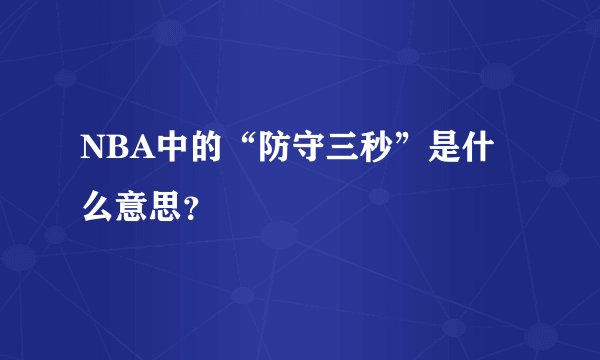 NBA中的“防守三秒”是什么意思?